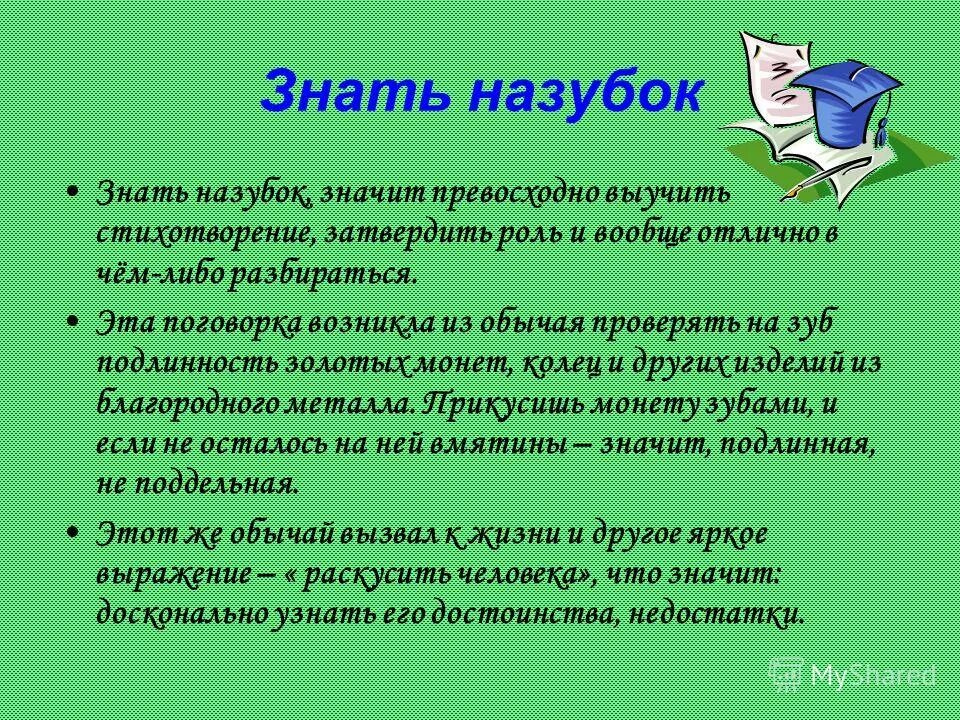 Знать назубок

• Знать назубок, значит превосходно выучить стихотворение, затвердить роль и вообще отлично в чём-либо разбираться.

• Эта поговорка возникла из обычая проверять на зуб подлинность золотых монет, колец и других изделий из благородного металла. Прикусишь монету зубами, и если не осталось на ней вмятины – значит, подлинная, не поддельная.

• Этот же обычай вызвал к жизни и другое яркое выражение – « раскусить человека», что значит: досконально узнать его достоинства, недостатки.

MyShared